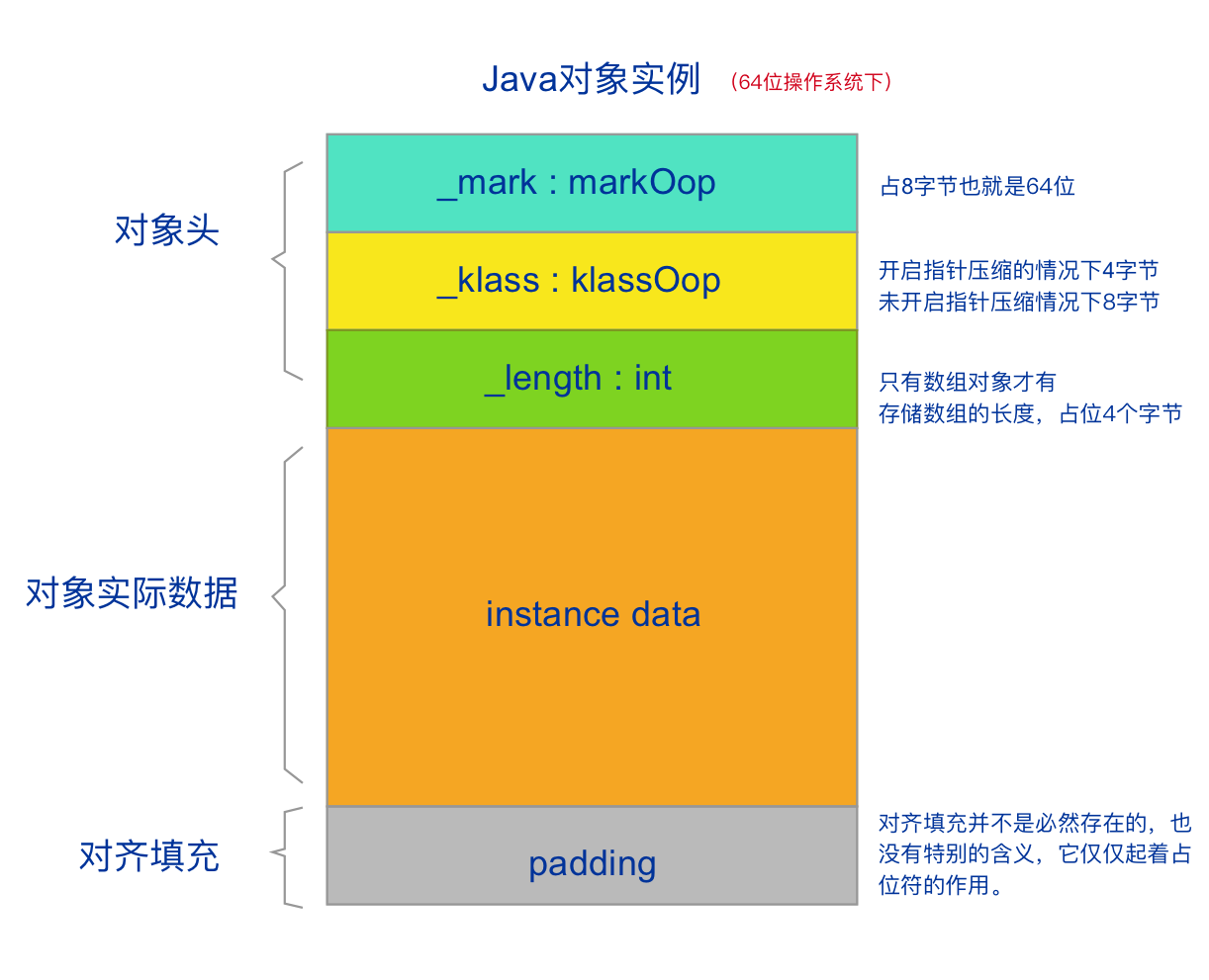 Java对象实例 （64位操作系统下）

对象头

_mark : markOop

占8字节也就是64位

_klass : klassOop

开启指针压缩的情况下4字节
未开启指针压缩情况下8字节

_length : int

只有数组对象才有
存储数组的长度，占位4个字节

对象实际数据

instance data

对齐填充

padding

对齐填充并不是必然存在的，也没有特别的含义，它仅仅起着占位符的作用。